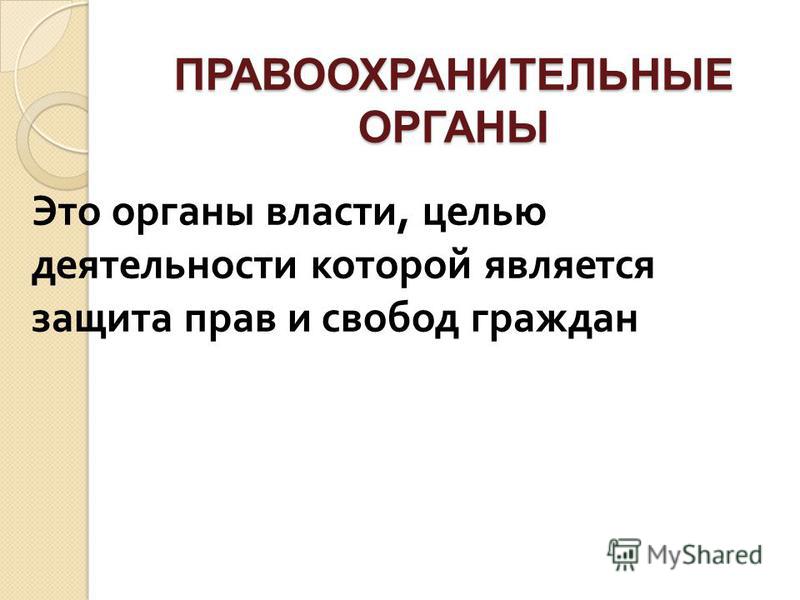 ПРАВООХРАНИТЕЛЬНЫЕ ОРГАНЫ

Это органы власти, целью деятельности которой является защита прав и свобод граждан

MyShared